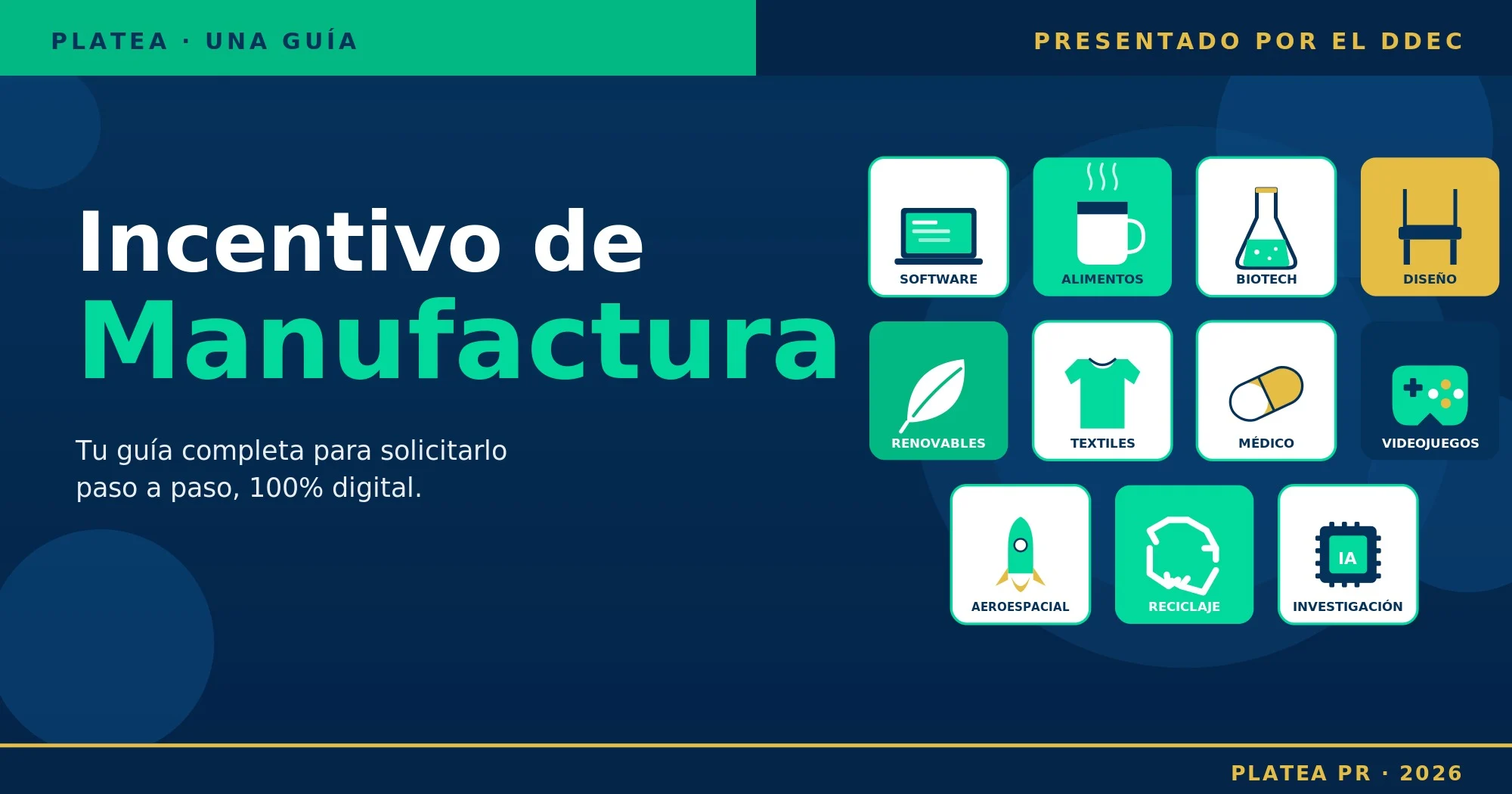 PLATEA · UNA GUÍA

PRESENTADO POR EL DDEC

Incentivo de Manufactura

Tu guía completa para solicitarlo paso a paso, 100% digital.

SOFTWARE

ALIMENTOS

BIOTECH

DISEÑO

RENOVABLES

TEXTILES

MÉDICO

VIDEOJUEGOS

AEROESPACIAL

RECICLAJE

IA

INVESTIGACIÓN

PLATEA PR · 2026